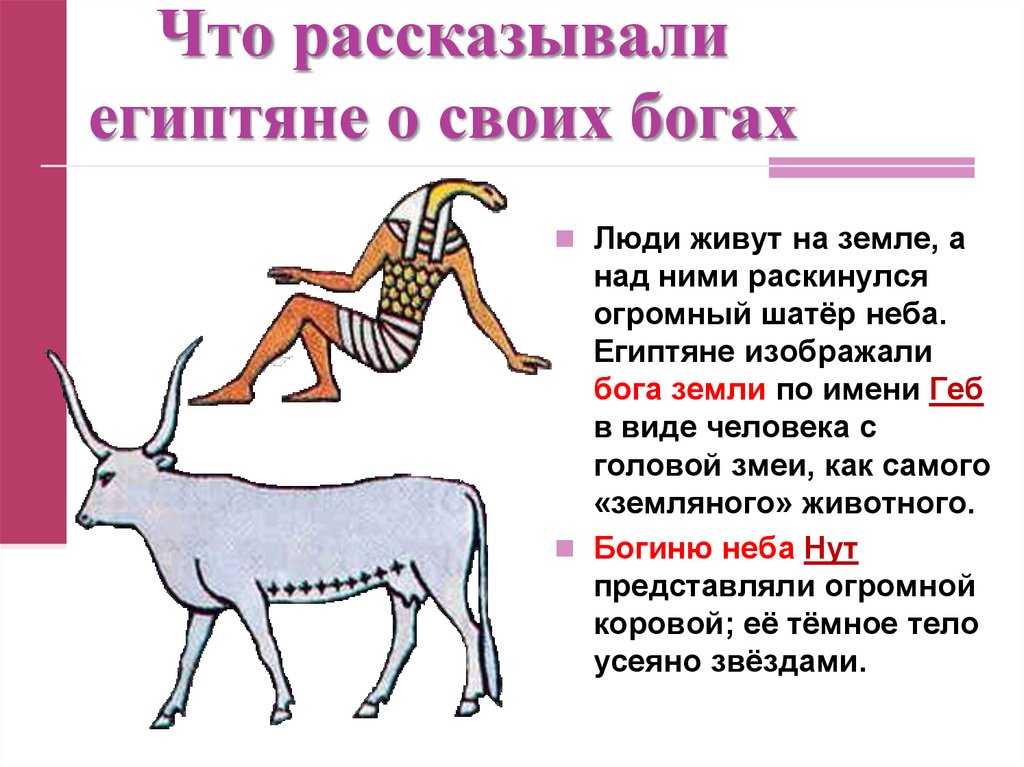 Что рассказывали египтяне о своих богах

Люди живут на земле, а над ними раскинулся огромный шатёр неба. Египтяне изображали бога земли по имени Геб в виде человека с головой змеи, как самого «земляного» животного.

Богиню неба Нут представляли огромной коровой; её тёмное тело усеяно звёздами.